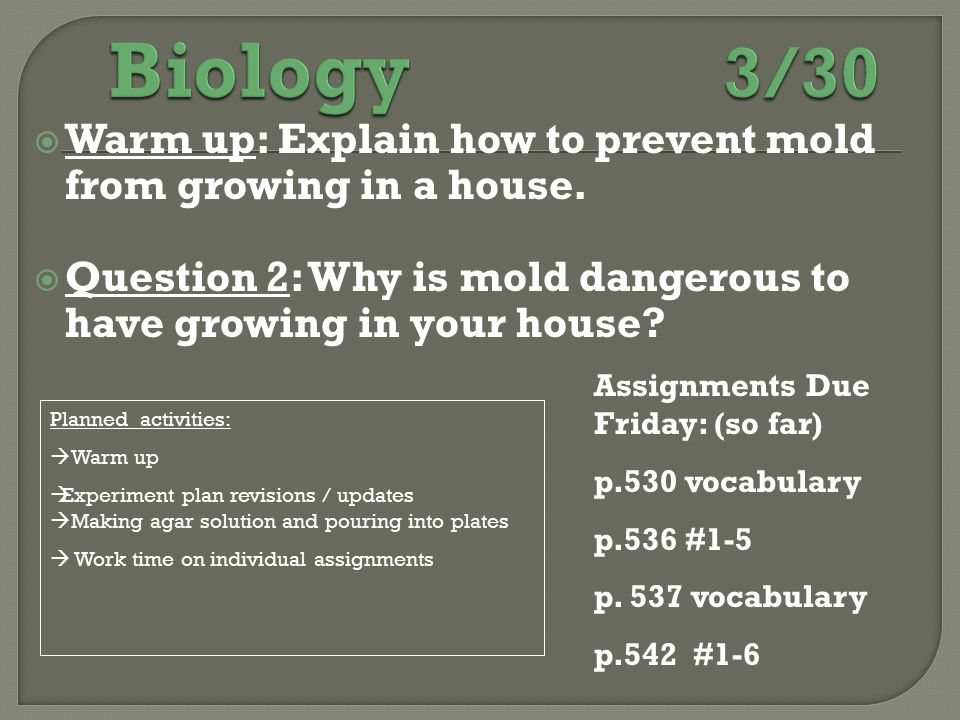 Biology 3/30

Warm up: Explain how to prevent mold from growing in a house.

Question 2: Why is mold dangerous to have growing in your house?

Planned activities:

→Warm up

→Experiment plan revisions / updates
→Making agar solution and pouring into plates

→ Work time on individual assignments

Assignments Due Friday: (so far)

p.530 vocabulary

p.536 #1-5

p. 537 vocabulary

p.542 #1-6